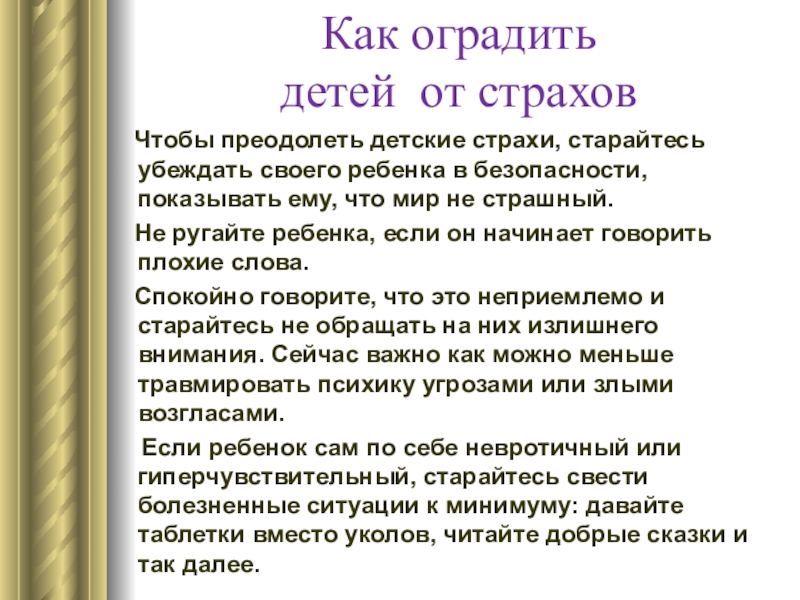 Как оградить детей от страхов

Чтобы преодолеть детские страхи, старайтесь убеждать своего ребенка в безопасности, показывать ему, что мир не страшный.

Не ругайте ребенка, если он начинает говорить плохие слова.

Спокойно говорите, что это неприемлемо и старайтесь не обращать на них излишнего внимания. Сейчас важно как можно меньше травмировать психику угрозами или злыми возгласами.

Если ребенок сам по себе невротичный или гиперчувствительный, старайтесь свести болезненные ситуации к минимуму: давайте таблетки вместо уколов, читайте добрые сказки и так далее.